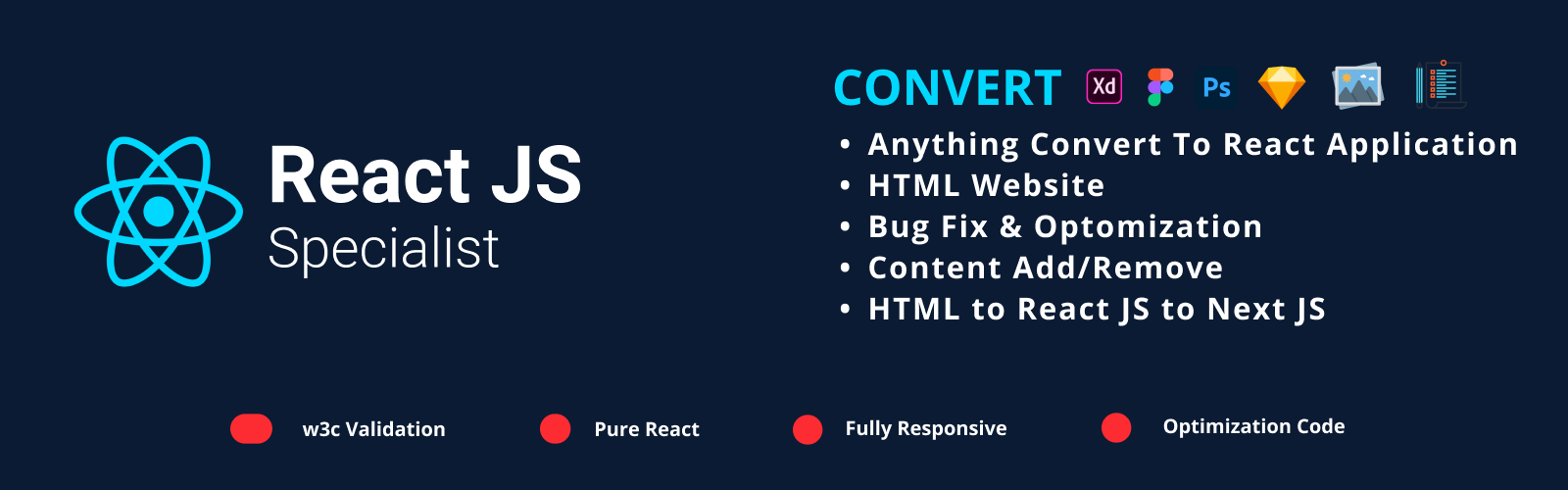 React JS
Specialist

CONVERT Xd Ps

• Anything Convert To React Application
• HTML Website
• Bug Fix & Optomization
• Content Add/Remove
• HTML to React JS to Next JS

w3c Validation
Pure React
Fully Responsive
Optimization Code